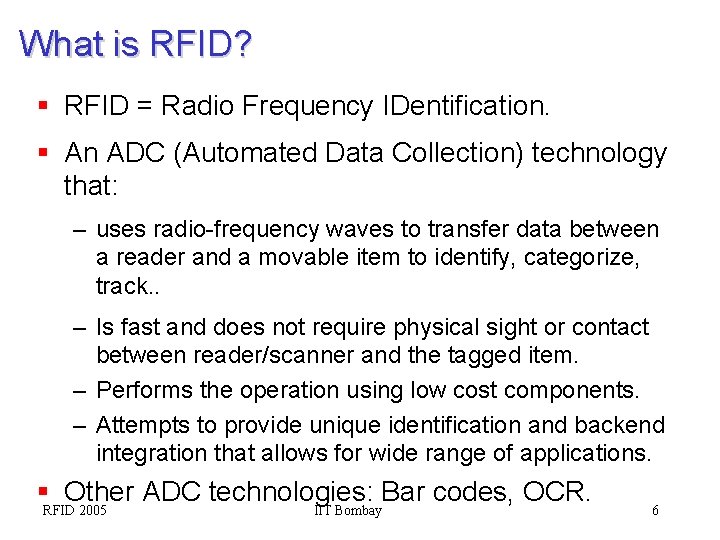 What is RFID?

▪ RFID = Radio Frequency IDentification.

▪ An ADC (Automated Data Collection) technology that:

– uses radio-frequency waves to transfer data between a reader and a movable item to identify, categorize, track..

– Is fast and does not require physical sight or contact between reader/scanner and the tagged item.

– Performs the operation using low cost components.

– Attempts to provide unique identification and backend integration that allows for wide range of applications.

▪ Other ADC technologies: Bar codes, OCR.

RFID 2005 IIT Bombay 6